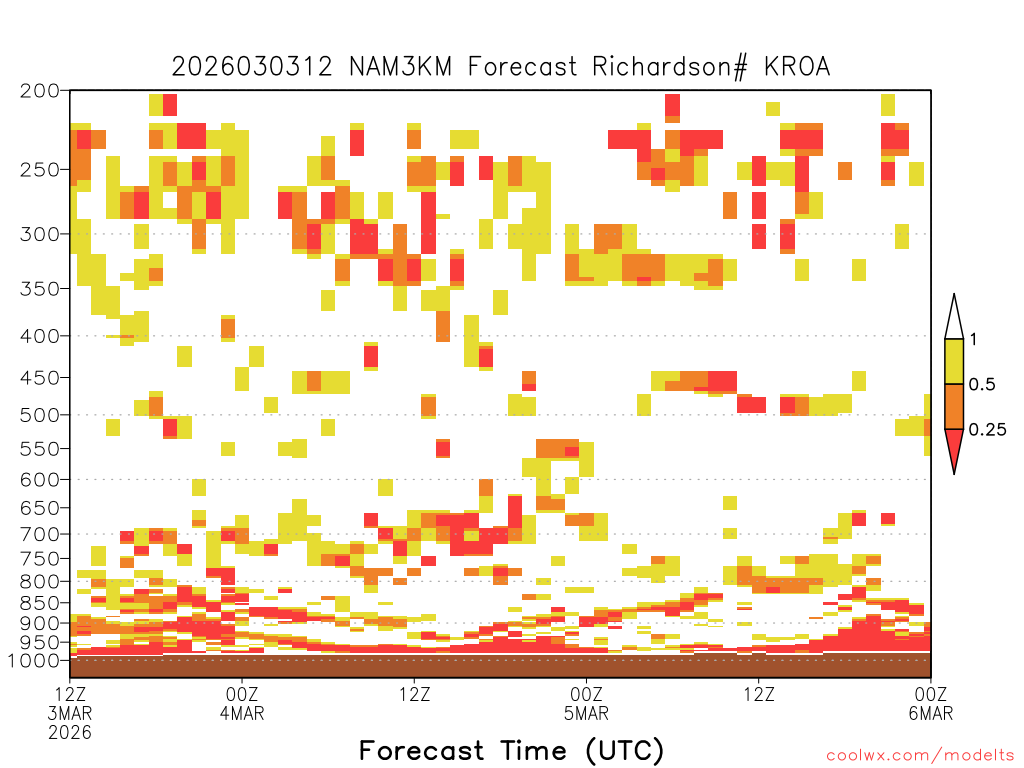 2026030312 NAM3KM Forecast Richardson# KROA

200
250
300
350
400
450
500
550
600
650
700
750
800
850
900
950
1000

1
0.5
0.25

12Z
3MAR
2026
00Z
4MAR
12Z
00Z
5MAR
12Z
00Z
6MAR

Forecast Time (UTC)

coolwx.com/modelts